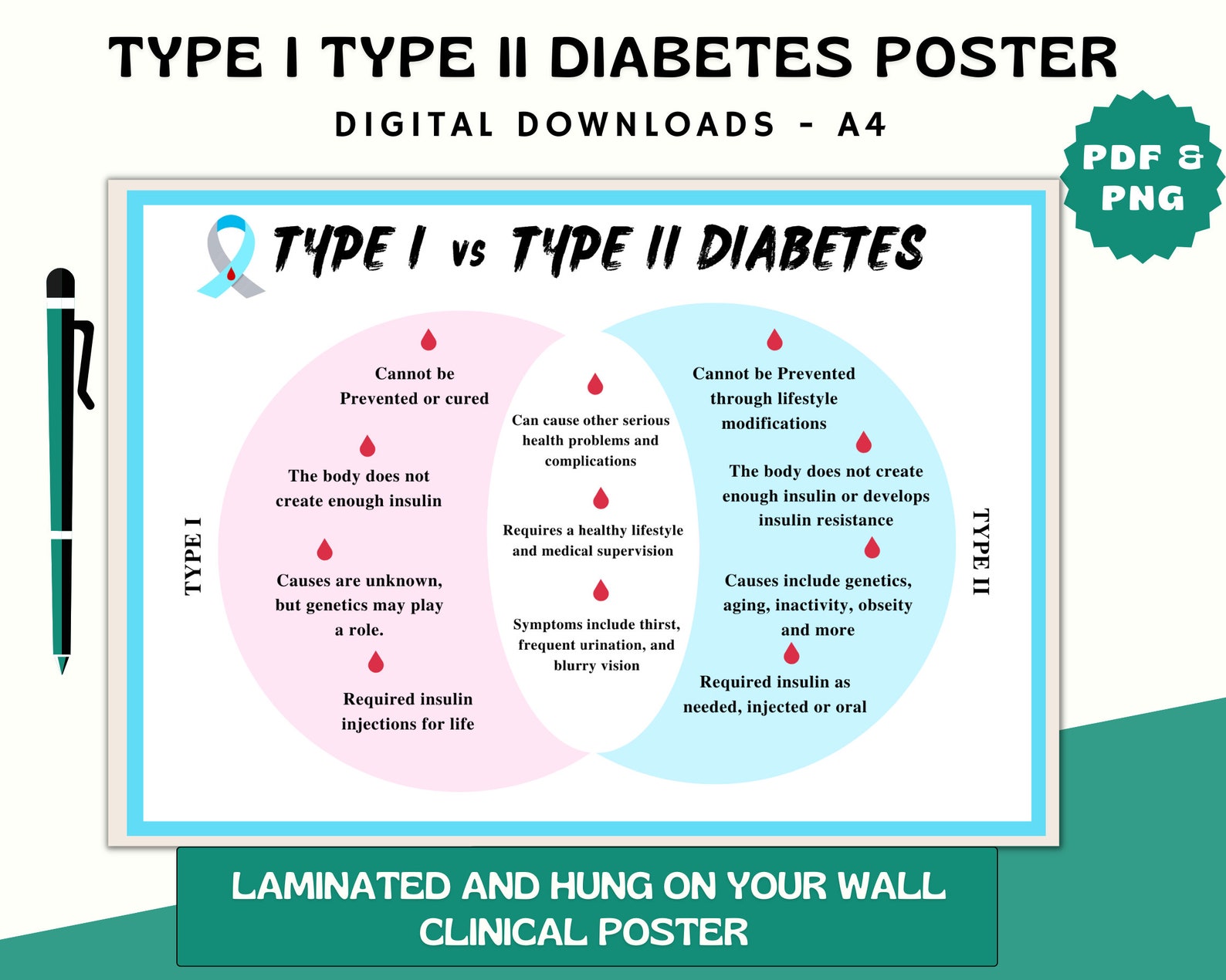 TYPE I TYPE II DIABETES POSTER

DIGITAL DOWNLOADS - A4

PDF & PNG

TYPE I vs TYPE II DIABETES

TYPE I

Cannot be Prevented or cured

The body does not create enough insulin

Causes are unknown, but genetics may play a role.

Required insulin injections for life

Can cause other serious health problems and complications

Requires a healthy lifestyle and medical supervision

Symptoms include thirst, frequent urination, and blurry vision

Cannot be Prevented through lifestyle modifications

The body does not create enough insulin or develops insulin resistance

Causes include genetics, aging, inactivity, obseity and more

Required insulin as needed, injected or oral

TYPE II

LAMINATED AND HUNG ON YOUR WALL
CLINICAL POSTER